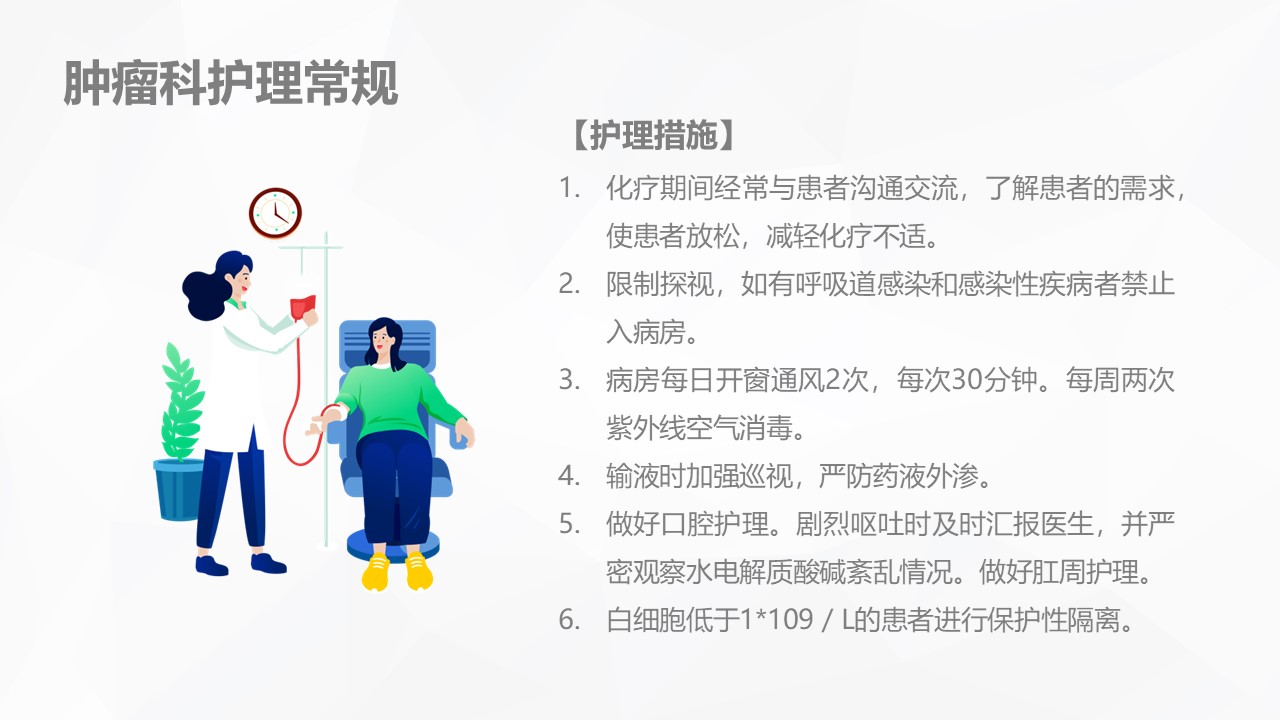 肿瘤科护理常规

【护理措施】

1. 化疗期间经常与患者沟通交流，了解患者的需求，使患者放松，减轻化疗不适。

2. 限制探视，如有呼吸道感染和感染性疾病者禁止入病房。

3. 病房每日开窗通风2次，每次30分钟。每周两次紫外线空气消毒。

4. 输液时加强巡视，严防药液外渗。

5. 做好口腔护理。剧烈呕吐时及时汇报医生，并严密观察水电解质酸碱紊乱情况。做好肛周护理。

6. 白细胞低于1*109 / L的患者进行保护性隔离。